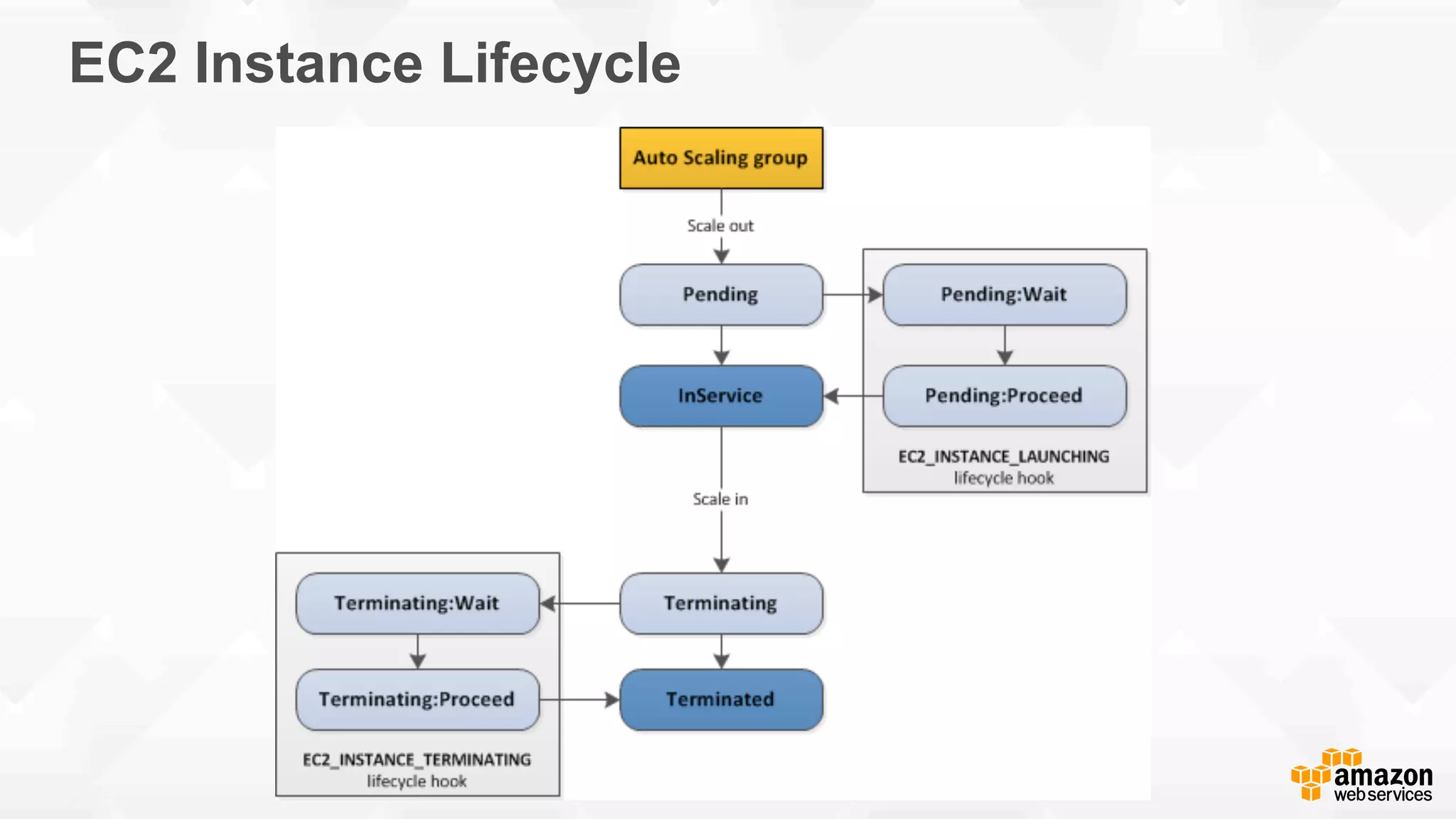 EC2 Instance Lifecycle

Auto Scaling group

Scale out

Pending

Pending:Wait

InService

Pending:Proceed

EC2_INSTANCE_LAUNCHING
lifecycle hook

Scale in

Terminating:Wait

Terminating

Terminating:Proceed

Terminated

EC2_INSTANCE_TERMINATING
lifecycle hook

amazon
web services